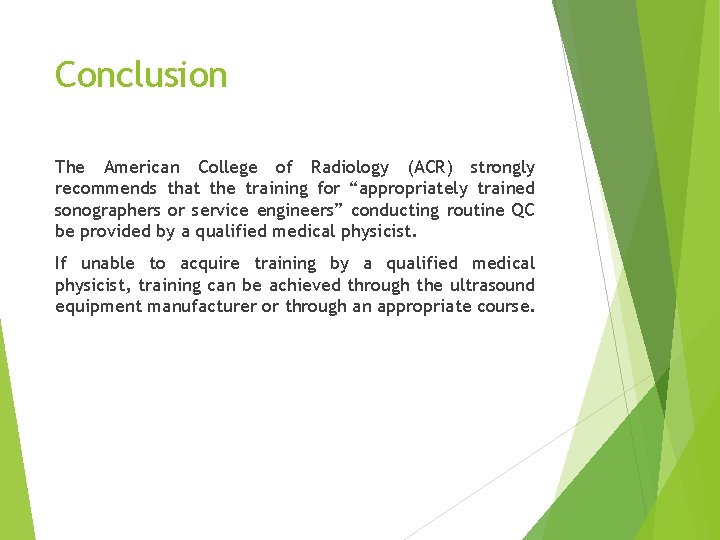 Conclusion

The American College of Radiology (ACR) strongly recommends that the training for “appropriately trained sonographers or service engineers” conducting routine QC be provided by a qualified medical physicist.

If unable to acquire training by a qualified medical physicist, training can be achieved through the ultrasound equipment manufacturer or through an appropriate course.